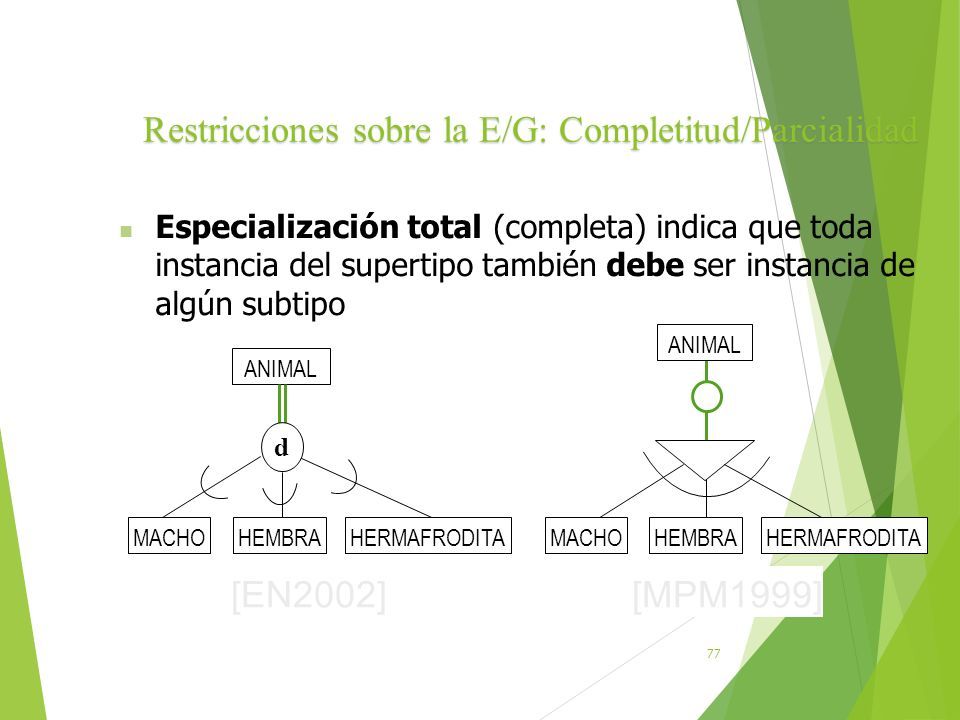 Restricciones sobre la E/G: Completitud/Parcialidad

Especialización total (completa) indica que toda instancia del supertipo también debe ser instancia de algún subtipo

ANIMAL

d

MACHO HEMBRA HERMAFRODITA

[EN2002]

ANIMAL

MACHO HEMBRA HERMAFRODITA

[MPM1999]

77